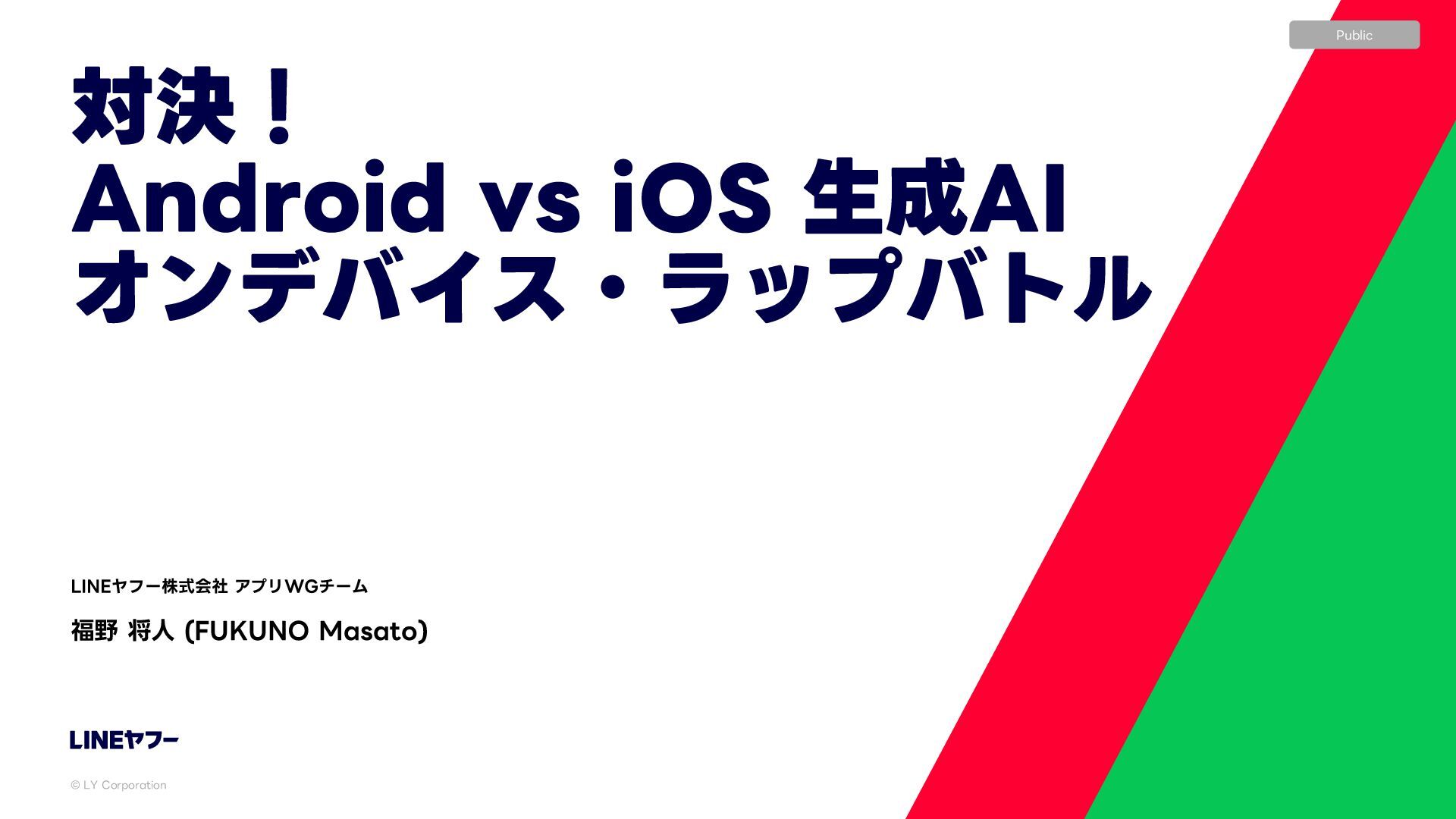 Public

対決！
Android vs iOS 生成AI
オンデバイス・ラップバトル

LINEヤフー株式会社 アプリWGチーム

福野 将人 (FUKUNO Masato)

LINEヤフー

© LY Corporation